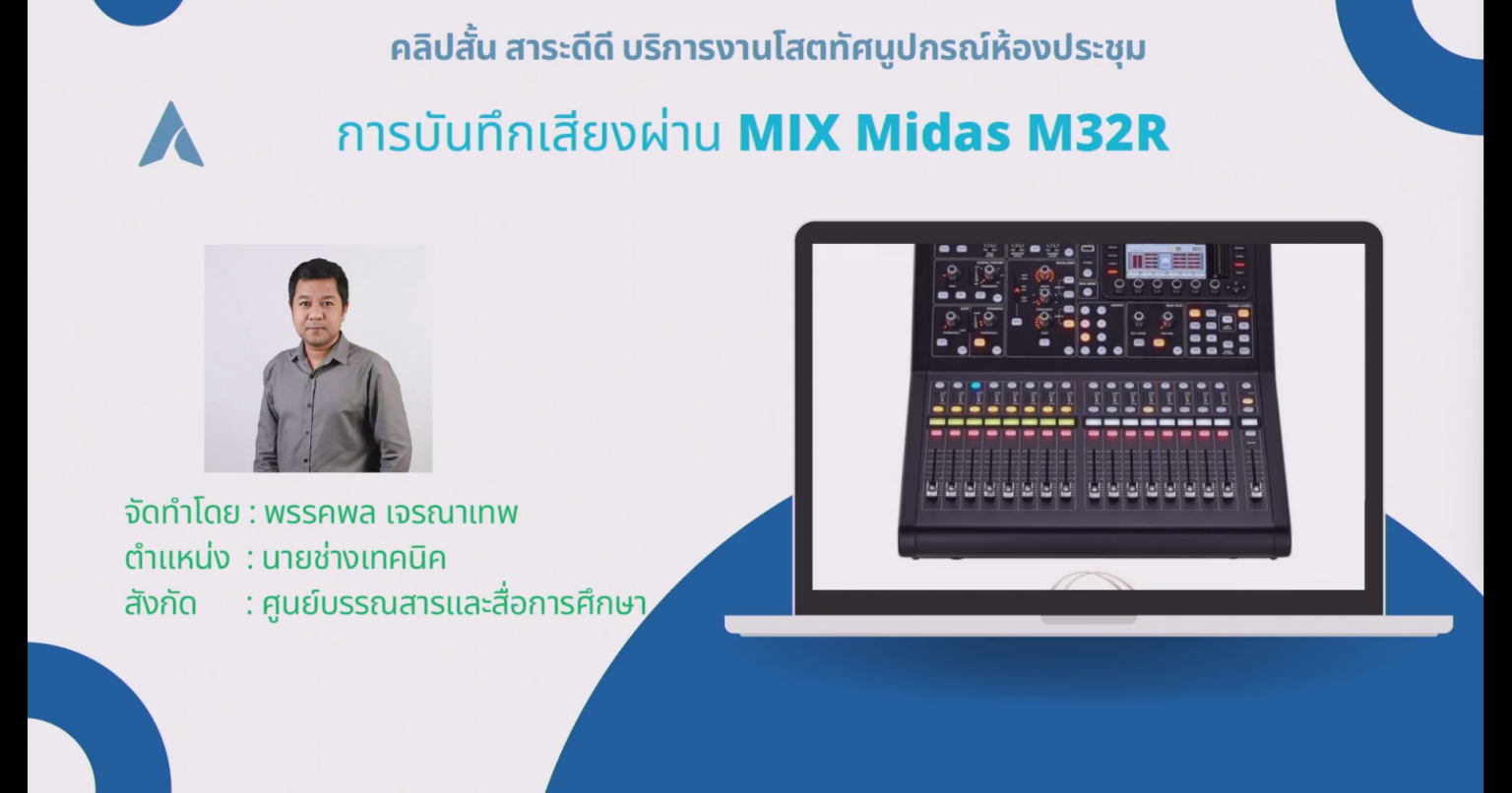 คลิปสั้น สาระดีดี บริการงานโสตทัศนูปกรณ์ห้องประชุม

การบันทึกเสียงผ่าน MIX Midas M32R

จัดทำโดย : พรรคพล เจรณาเทพ
ตำแหน่ง : นายช่างเทคนิค
สังกัด : ศูนย์บรรณสารและสื่อการศึกษา